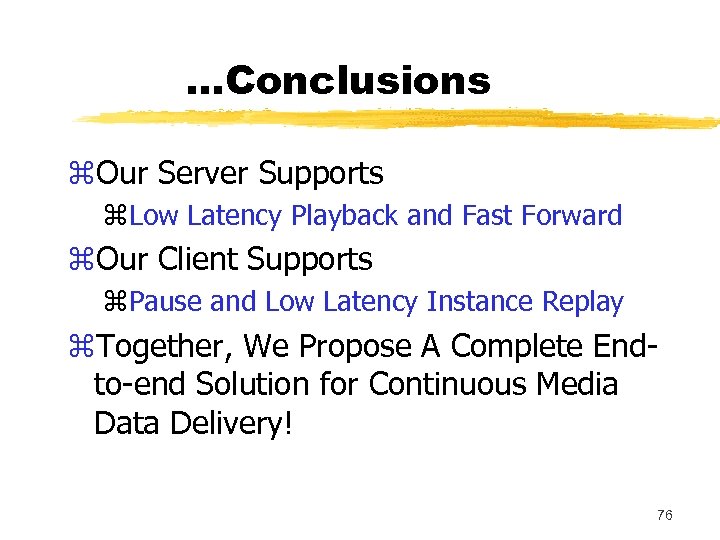 …Conclusions

⌘Our Server Supports

⌘Low Latency Playback and Fast Forward

⌘Our Client Supports

⌘Pause and Low Latency Instance Replay

⌘Together, We Propose A Complete End-to-end Solution for Continuous Media Data Delivery!

76